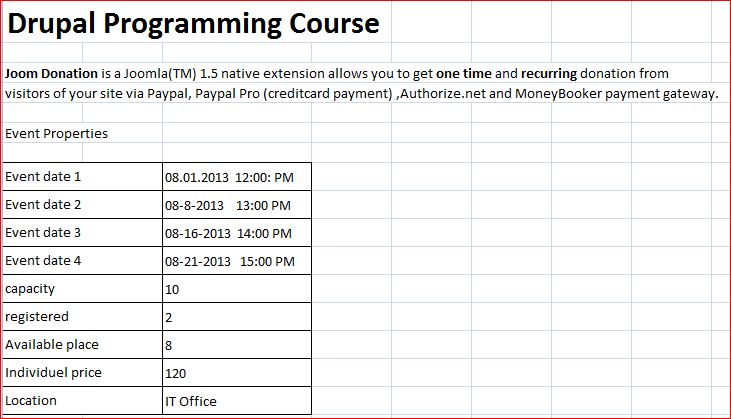 Drupal Programming Course

Joom Donation is a Joomla(TM) 1.5 native extension allows you to get one time and recurring donation from visitors of your site via Paypal, Paypal Pro (creditcard payment) ,Authorize.net and MoneyBooker payment gateway.

Event Properties

| Event date 1 | 08.01.2013 12:00: PM |
|---|---|
| Event date 2 | 08-8-2013 13:00 PM |
| Event date 3 | 08-16-2013 14:00 PM |
| Event date 4 | 08-21-2013 15:00 PM |
| capacity | 10 |
| registered | 2 |
| Available place | 8 |
| Individuel price | 120 |
| Location | IT Office |